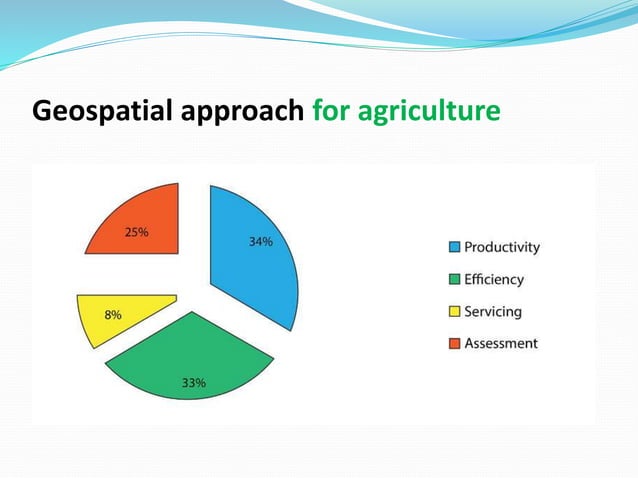 Geospatial approach for agriculture

25%

34%

8%

33%

Productivity
Efficiency
Servicing
Assessment